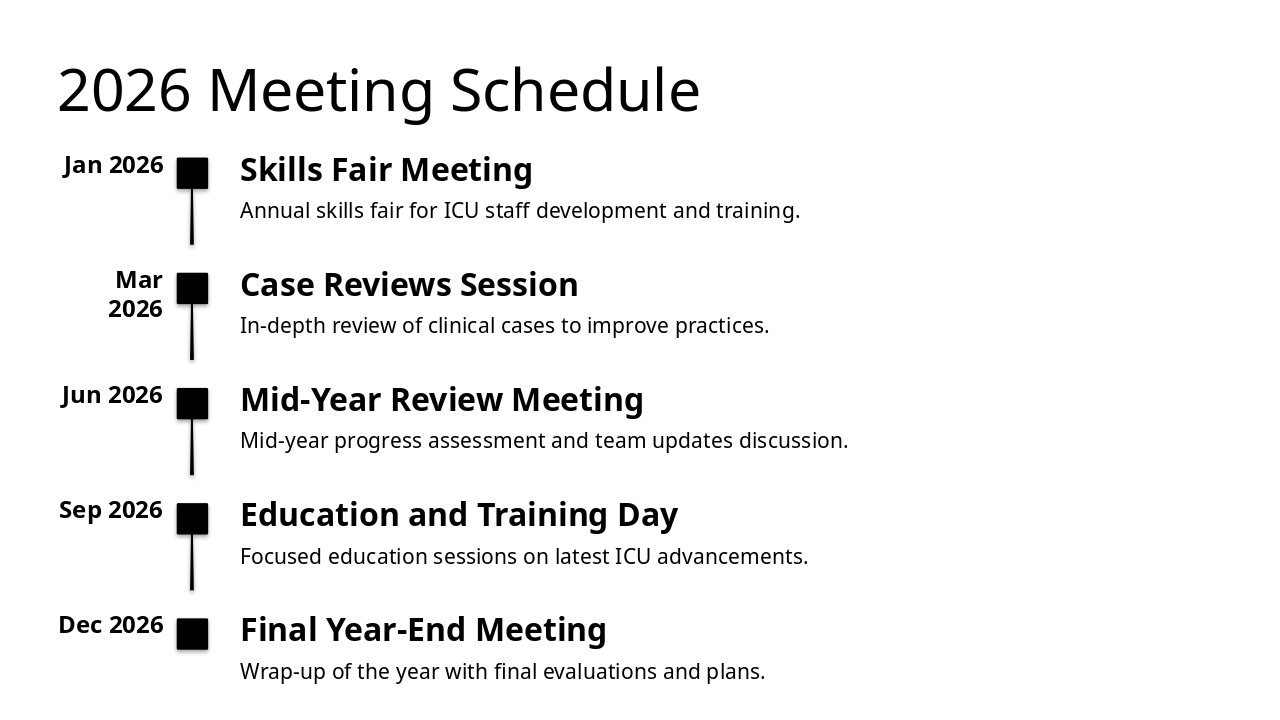 2026 Meeting Schedule

Jan 2026

Skills Fair Meeting

Annual skills fair for ICU staff development and training.

Mar 2026

Case Reviews Session

In-depth review of clinical cases to improve practices.

Jun 2026

Mid-Year Review Meeting

Mid-year progress assessment and team updates discussion.

Sep 2026

Education and Training Day

Focused education sessions on latest ICU advancements.

Dec 2026

Final Year-End Meeting

Wrap-up of the year with final evaluations and plans.